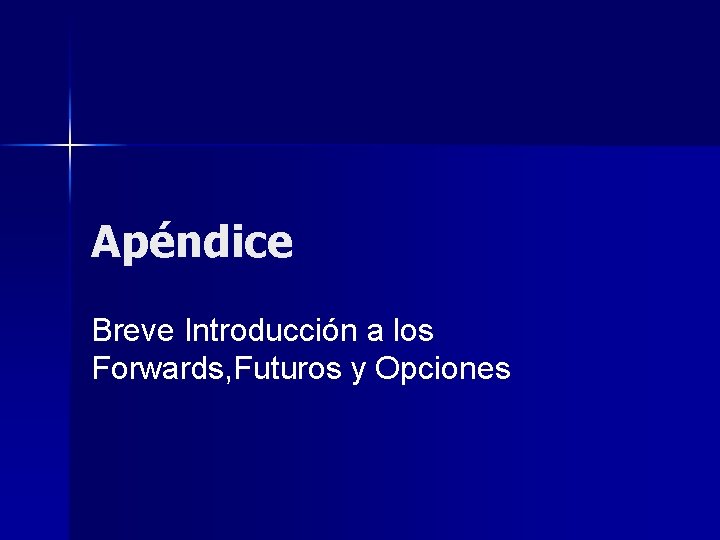 Apéndice

Breve Introducción a los Forwards,Futuros y Opciones